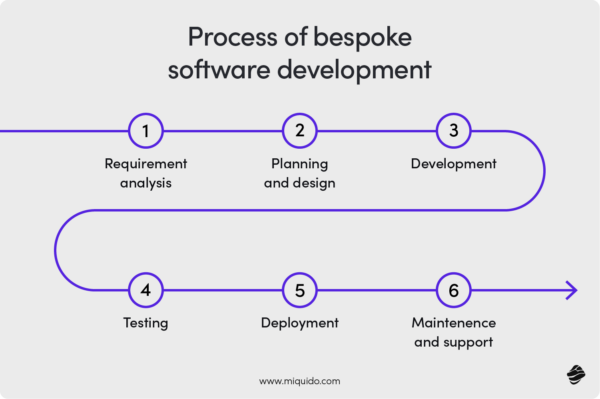 Process of bespoke software development

1
Requirement analysis

2
Planning and design

3
Development

4
Testing

5
Deployment

6
Maintenence and support

www.miquido.com